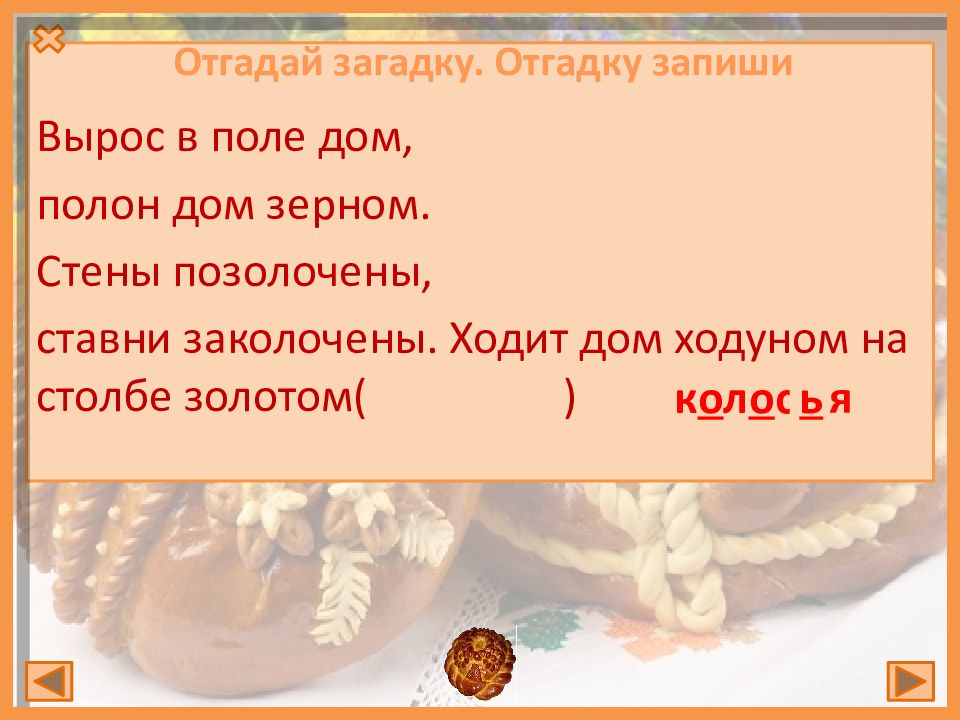 Отгадай загадку. Отгадку запиши

Вырос в поле дом,

полон дом зерном.

Стены позолочены,

ставни заколочены. Ходит дом ходуном на столбе золотом(                    )          колосья